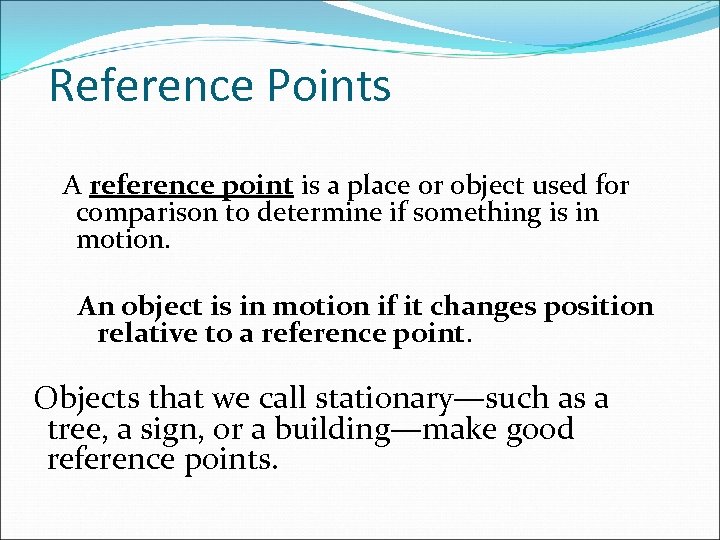 Reference Points

A reference point is a place or object used for comparison to determine if something is in motion.

An object is in motion if it changes position relative to a reference point.

Objects that we call stationary—such as a tree, a sign, or a building—make good reference points.